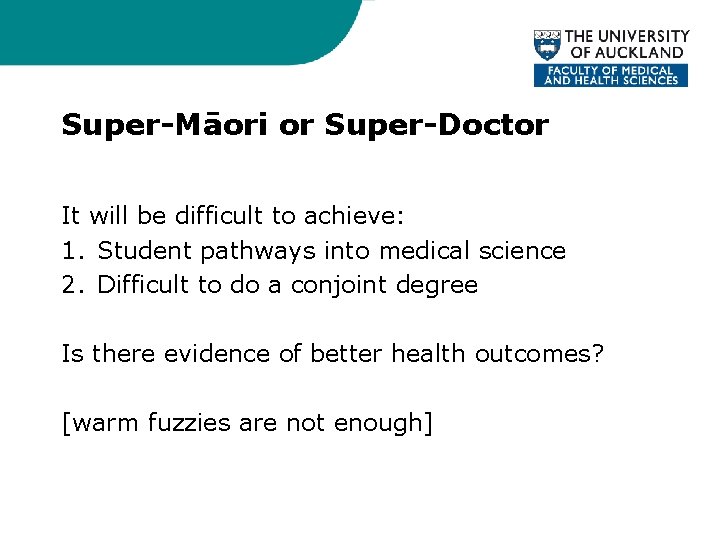 THE UNIVERSITY OF AUCKLAND
FACULTY OF MEDICAL AND HEALTH SCIENCES

Super-Māori or Super-Doctor

It will be difficult to achieve:
1. Student pathways into medical science
2. Difficult to do a conjoint degree

Is there evidence of better health outcomes?

[warm fuzzies are not enough]